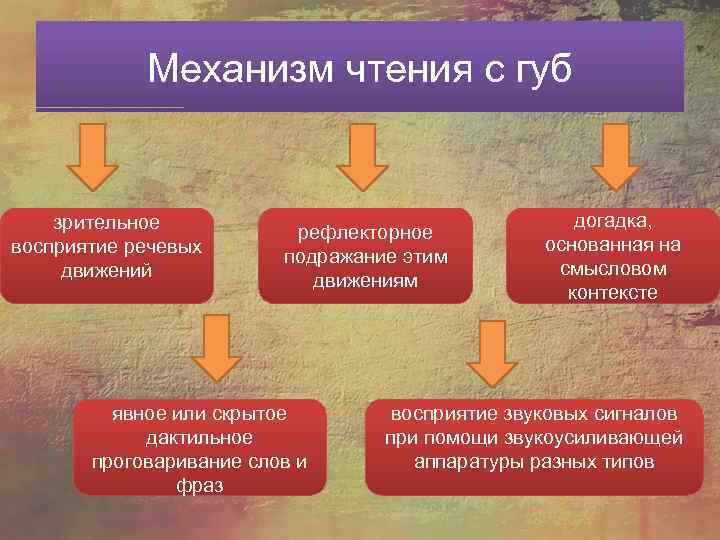 Механизм чтения с губ

зрительное восприятие речевых движений

рефлекторное подражание этим движениям

догадка, основанная на смысловом контексте

явное или скрытое дактильное проговаривание слов и фраз

восприятие звуковых сигналов при помощи звукоусиливающей аппаратуры разных типов